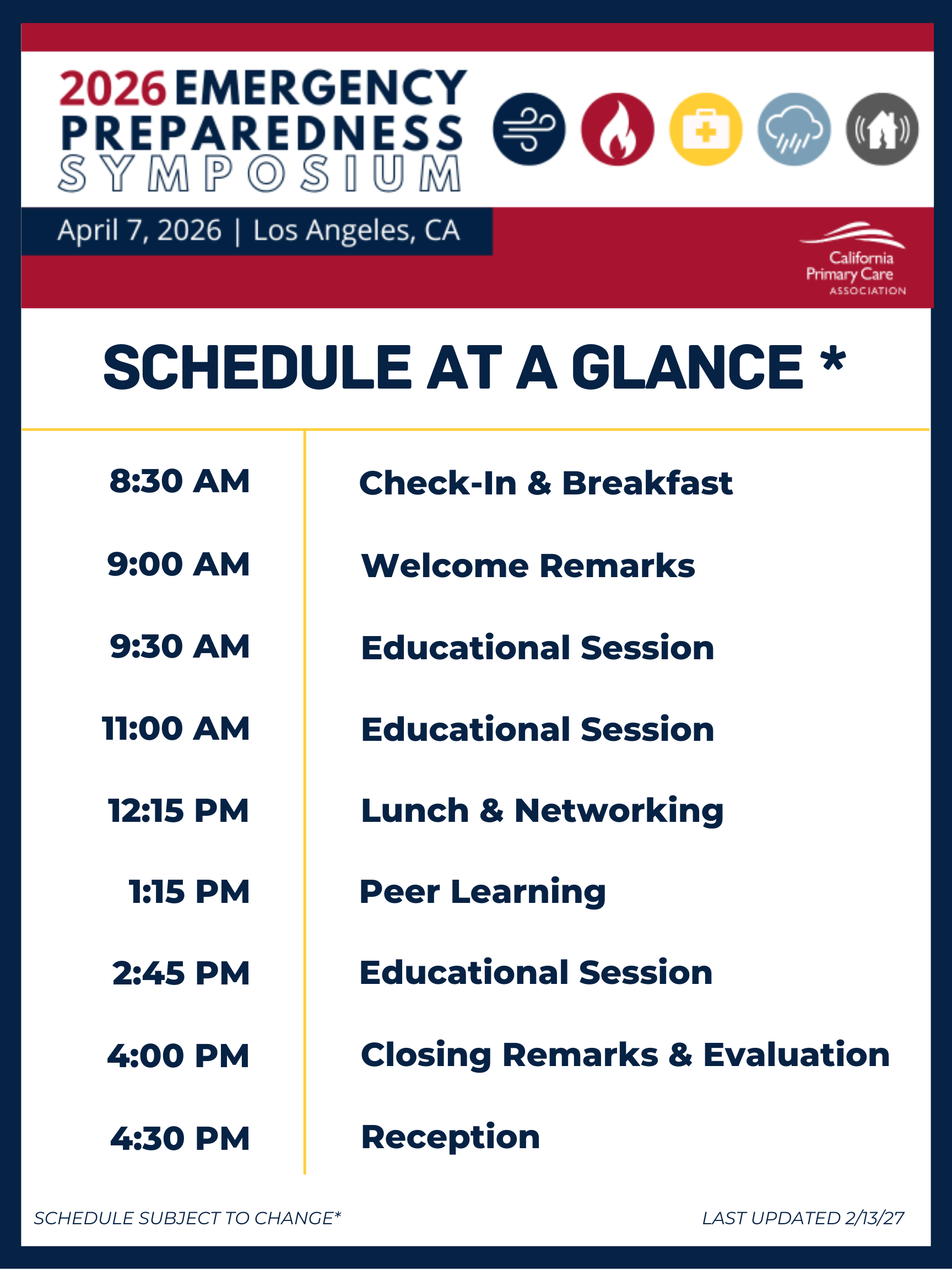 2026 EMERGENCY PREPAREDNESS SYMPOSIUM

April 7, 2026 | Los Angeles, CA

California Primary Care ASSOCIATION

SCHEDULE AT A GLANCE *

| | |
|---|---|
| 8:30 AM | Check-In & Breakfast |
| 9:00 AM | Welcome Remarks |
| 9:30 AM | Educational Session |
| 11:00 AM | Educational Session |
| 12:15 PM | Lunch & Networking |
| 1:15 PM | Peer Learning |
| 2:45 PM | Educational Session |
| 4:00 PM | Closing Remarks & Evaluation |
| 4:30 PM | Reception |

SCHEDULE SUBJECT TO CHANGE*

LAST UPDATED 2/13/27